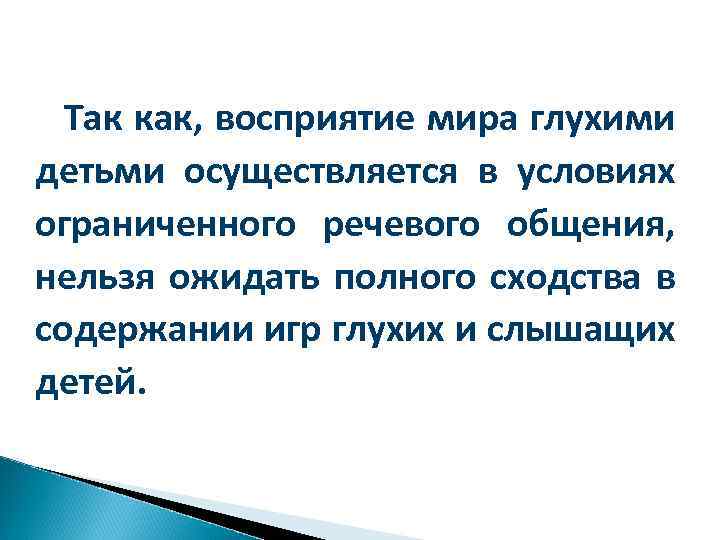 Так как, восприятие мира глухими детьми осуществляется в условиях ограниченного речевого общения, нельзя ожидать полного сходства в содержании игр глухих и слышащих детей.